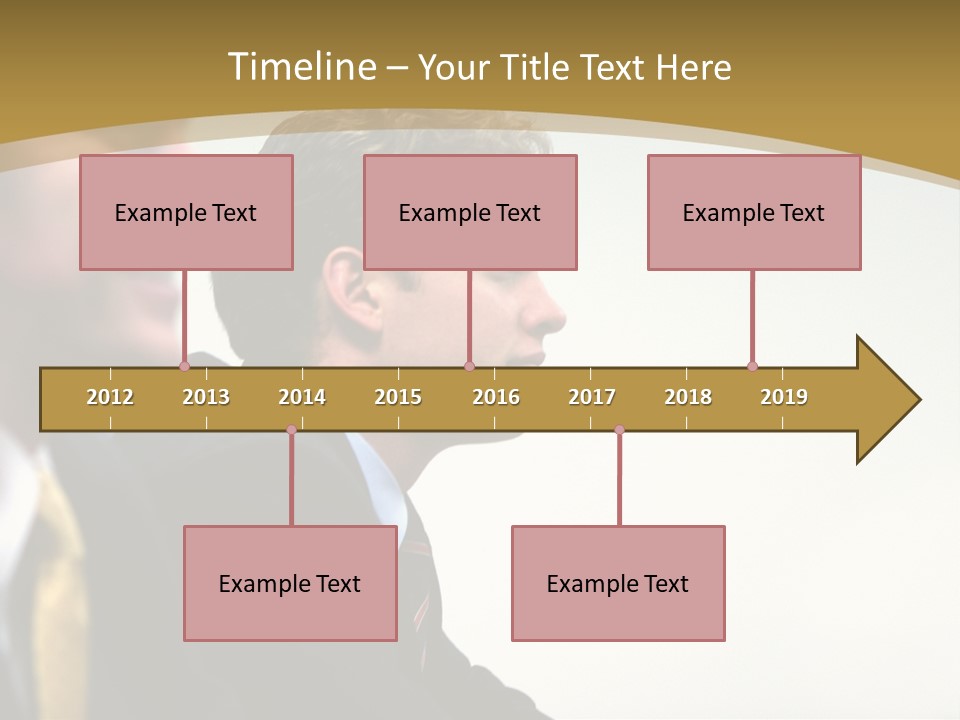 Timeline – Your Title Text Here

Example Text

Example Text

Example Text

2012 2013 2014 2015 2016 2017 2018 2019

Example Text

Example Text